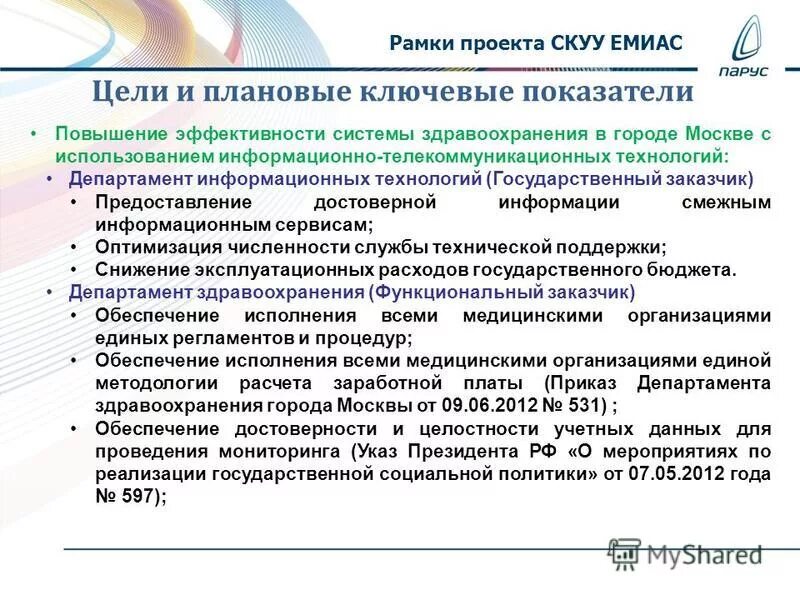 Рамки проекта СКУУ ЕМИАС

ПАРУС

Цели и плановые ключевые показатели

• Повышение эффективности системы здравоохранения в городе Москве с использованием информационно-телекоммуникационных технологий:
• Департамент информационных технологий (Государственный заказчик)
• Предоставление достоверной информации смежным информационным сервисам;
• Оптимизация численности службы технической поддержки;
• Снижение эксплуатационных расходов государственного бюджета.
• Департамент здравоохранения (Функциональный заказчик)
• Обеспечение исполнения всеми медицинскими организациями единых регламентов и процедур;
• Обеспечение исполнения всеми медицинскими организациями единой методологии расчета заработной платы (Приказ Департамента здравоохранения города Москвы от 09.06.2012 № 531) ;
• Обеспечение достоверности и целостности учетных данных для проведения мониторинга (Указ Президента РФ «О мероприятиях по реализации государственной социальной политики» от 07.05.2012 года № 597);

MyShared